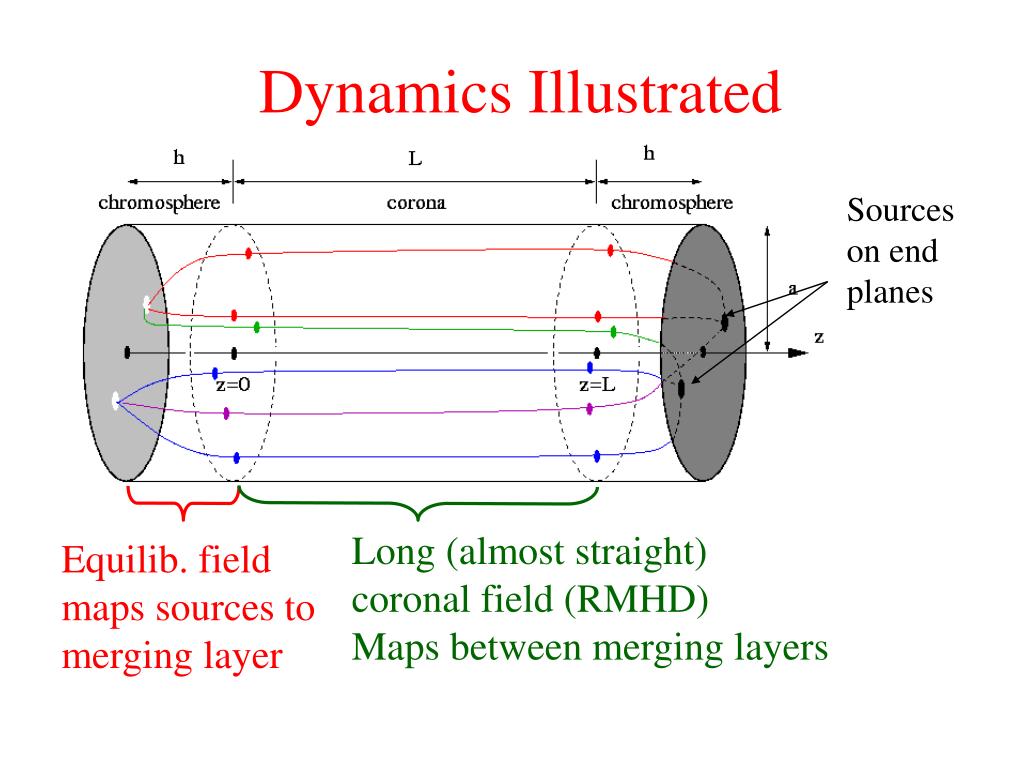 Dynamics Illustrated

h

L

h

chromosphere

corona

chromosphere

Sources on end planes

a

z

z=0

z=L

Equilib. field maps sources to merging layer

Long (almost straight) coronal field (RMHD) Maps between merging layers